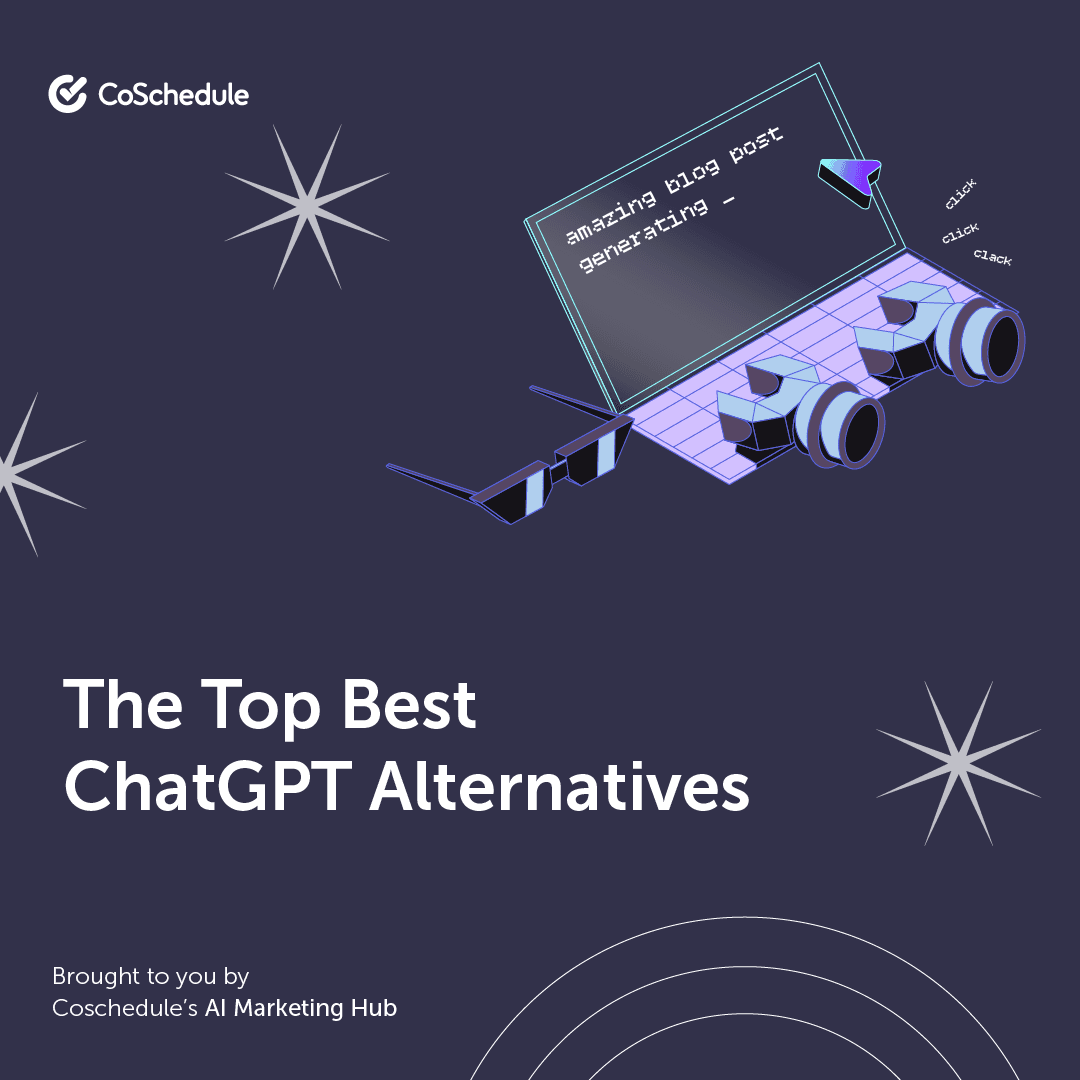 CoSchedule

amazing blog post generating _

click
click
clack

The Top Best ChatGPT Alternatives

Brought to you by
Coschedule's AI Marketing Hub